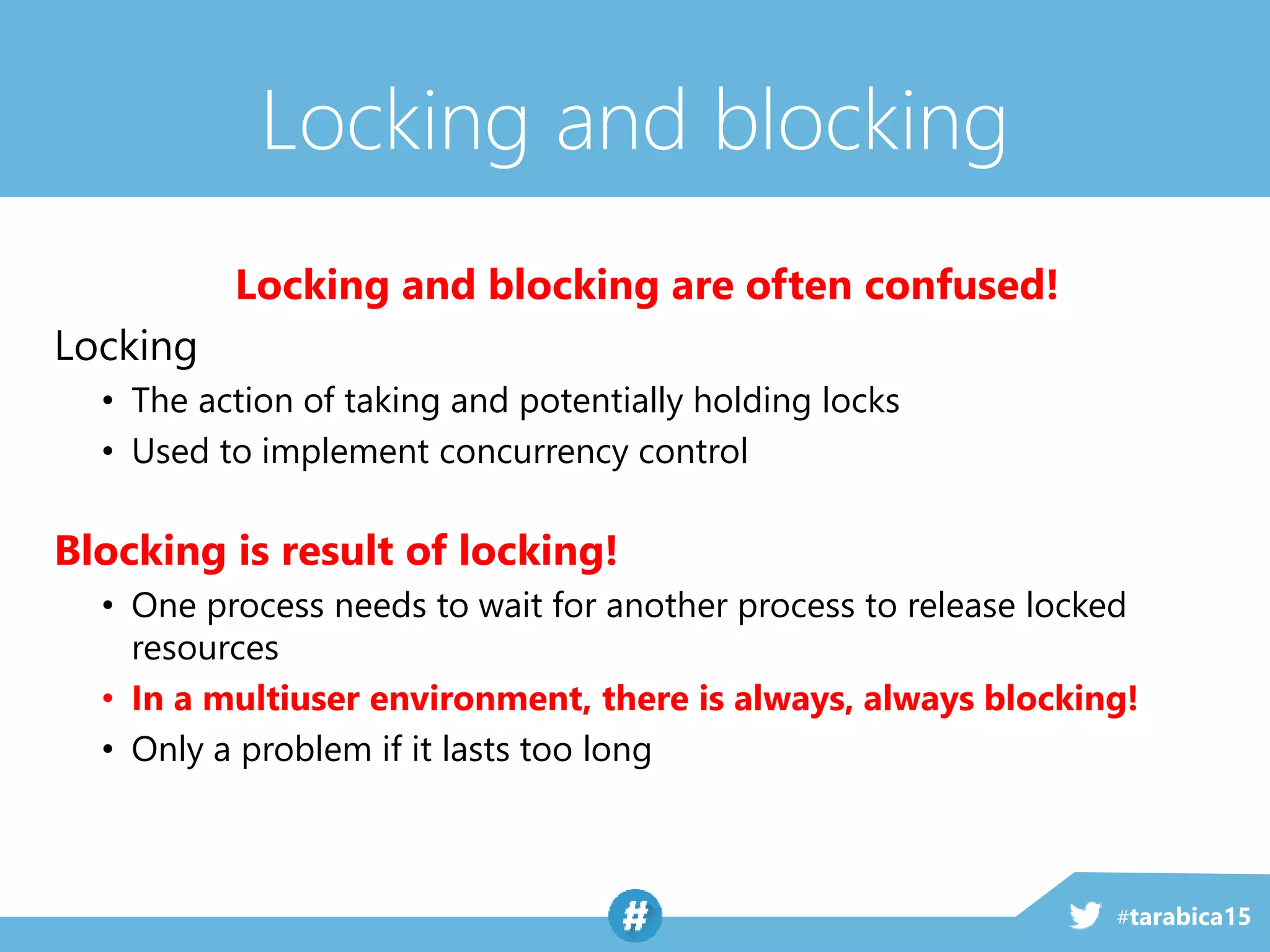 Locking and blocking

Locking and blocking are often confused!

Locking

• The action of taking and potentially holding locks
• Used to implement concurrency control

Blocking is result of locking!

• One process needs to wait for another process to release locked resources
• In a multiuser environment, there is always, always blocking!
• Only a problem if it lasts too long

#

#tarabica15